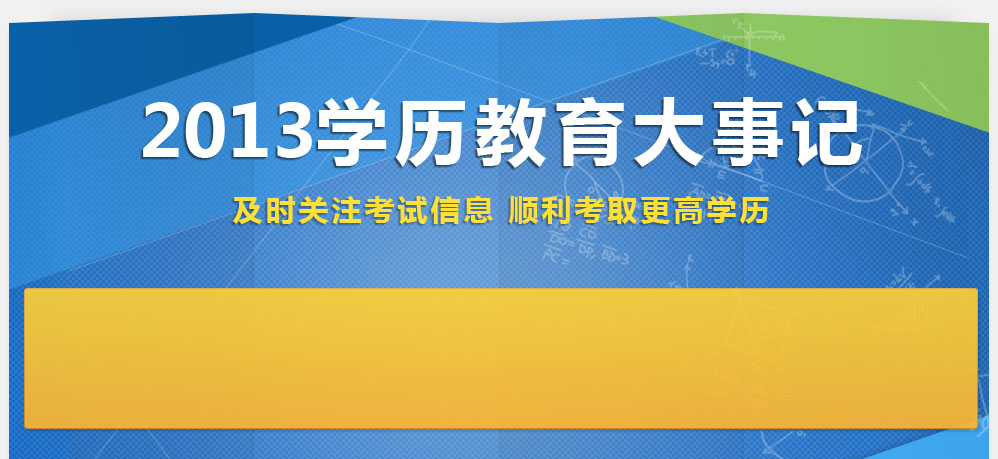 2013学历教育大事记

及时关注考试信息 顺利考取更高学历